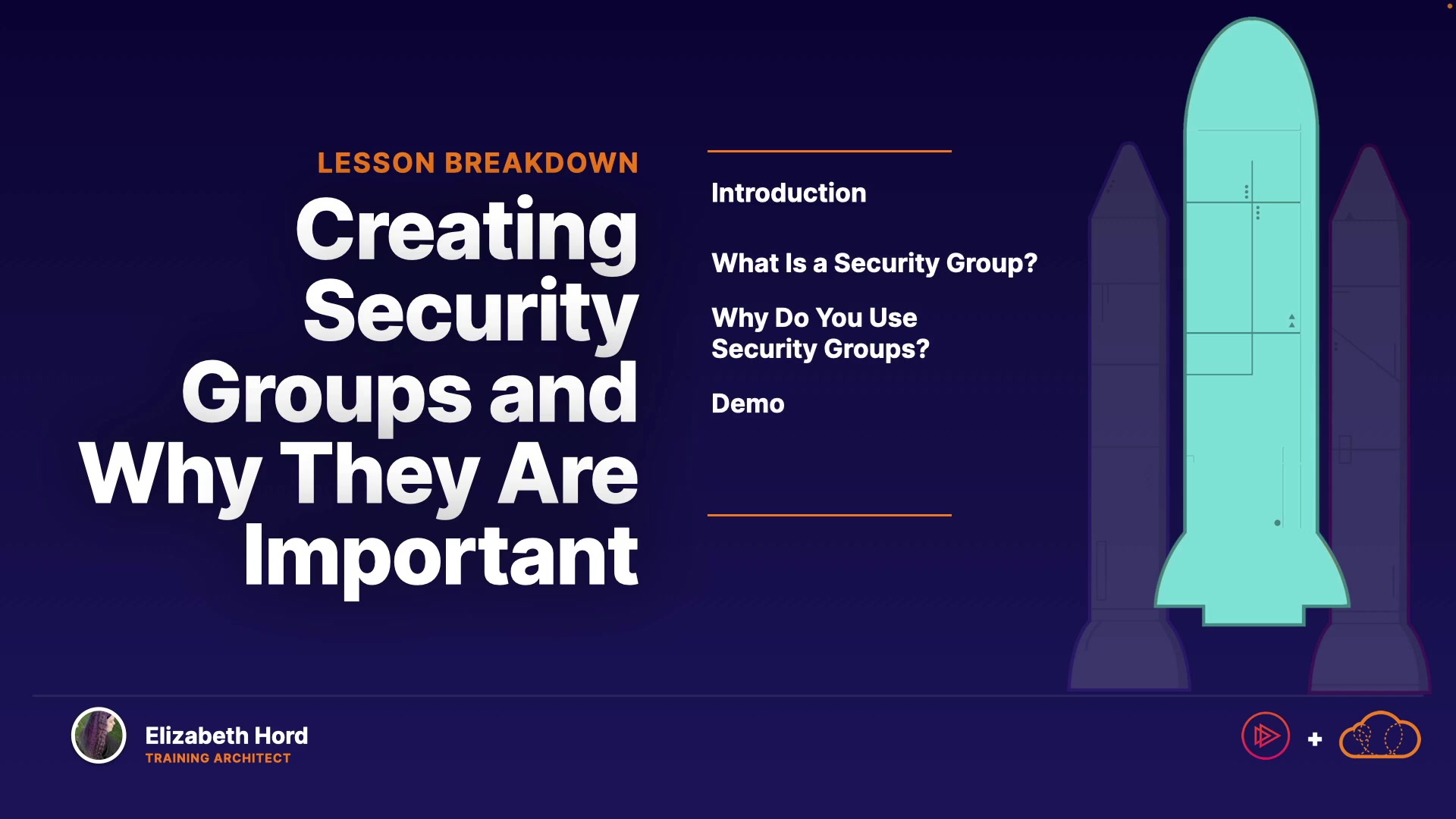 LESSON BREAKDOWN

Creating Security Groups and Why They Are Important

Introduction

What Is a Security Group?

Why Do You Use Security Groups?

Demo

Elizabeth Hord
TRAINING ARCHITECT

+